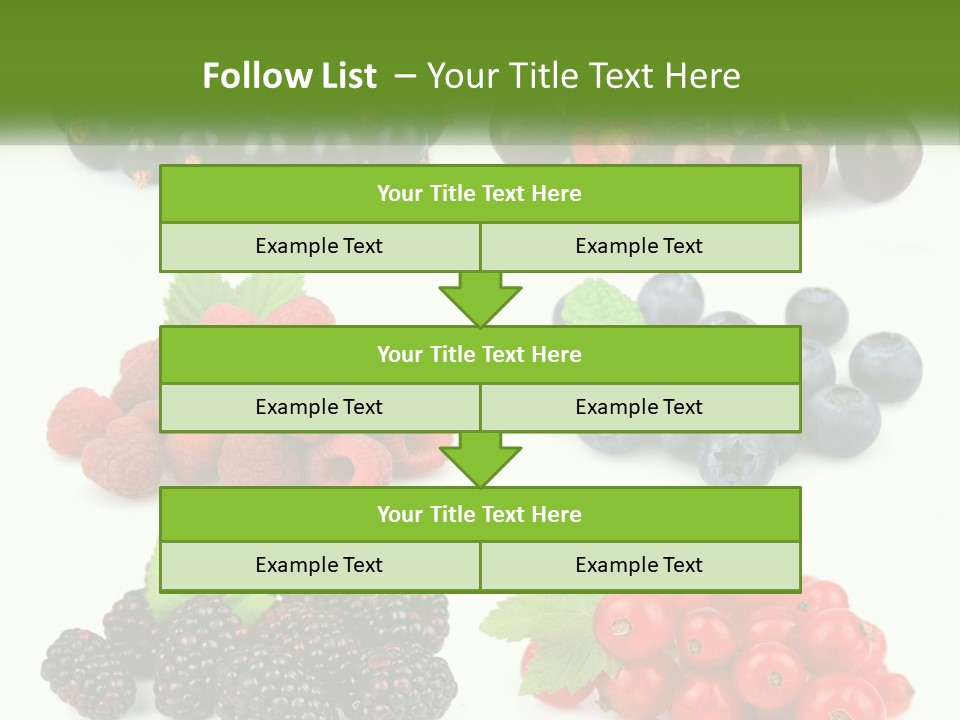 Follow List – Your Title Text Here

Your Title Text Here

Example Text

Example Text

Your Title Text Here

Example Text

Example Text

Your Title Text Here

Example Text

Example Text